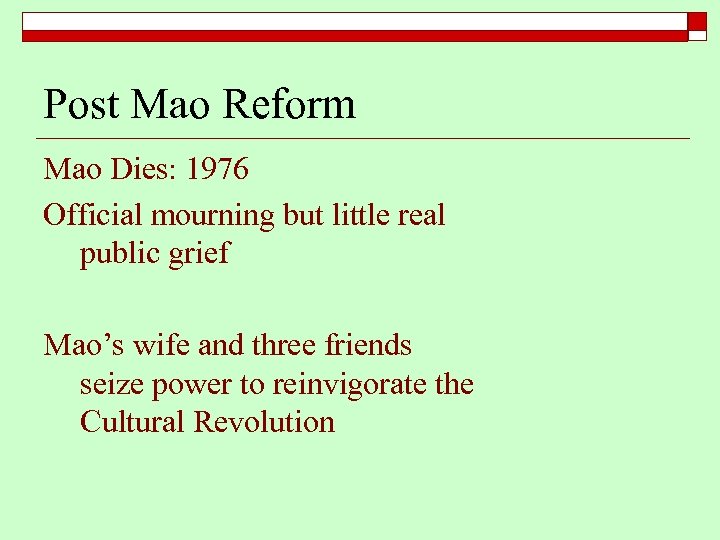 Post Mao Reform

Mao Dies: 1976

Official mourning but little real public grief

Mao’s wife and three friends seize power to reinvigorate the Cultural Revolution